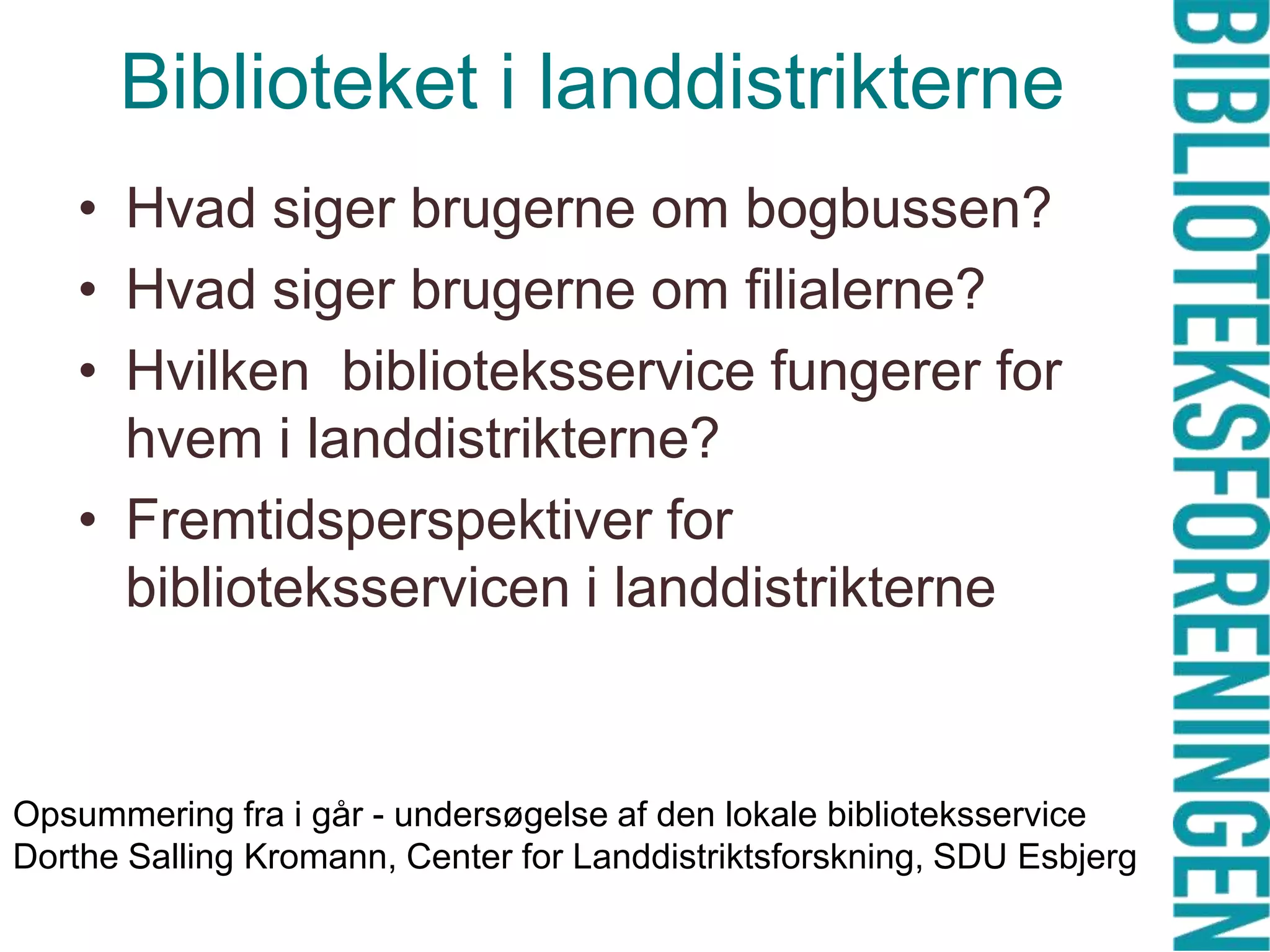 Biblioteket i landdistrikterne

• Hvad siger brugerne om bogbussen?
• Hvad siger brugerne om filialerne?
• Hvilken  biblioteksservice fungerer for hvem i landdistrikterne?
• Fremtidsperspektiver for biblioteksservicen i landdistrikterne

Opsummering fra i går - undersøgelse af den lokale biblioteksservice
Dorthe Salling Kromann, Center for Landdistriktsforskning, SDU Esbjerg

BIBLIOTEKSFORENINGEN